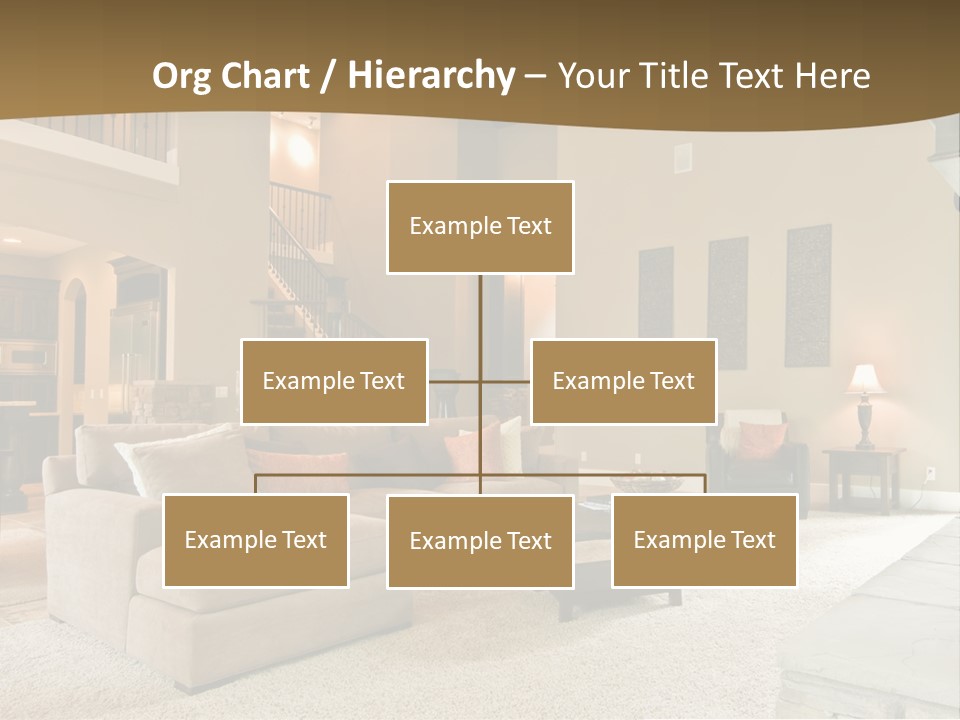 Org Chart / Hierarchy – Your Title Text Here

Example Text

Example Text

Example Text

Example Text

Example Text

Example Text